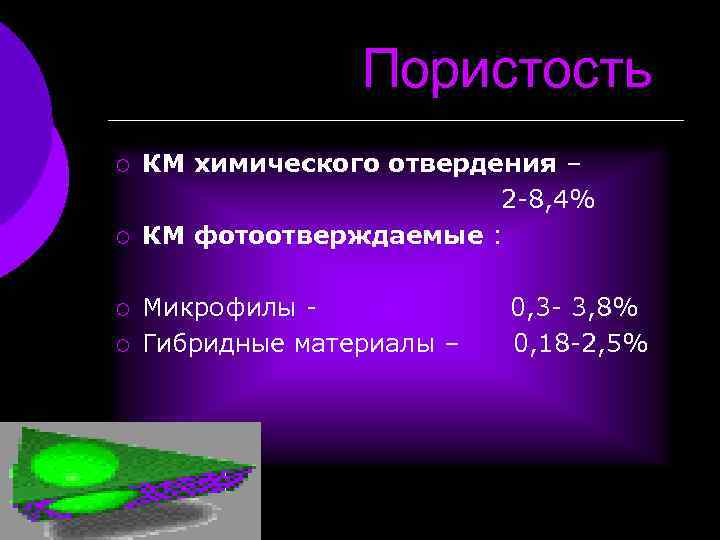 Пористость

○ КМ химического отвердения – 2-8,4%

○ КМ фотоотверждаемые :

○ Микрофилы - 0,3- 3,8%

○ Гибридные материалы – 0,18-2,5%